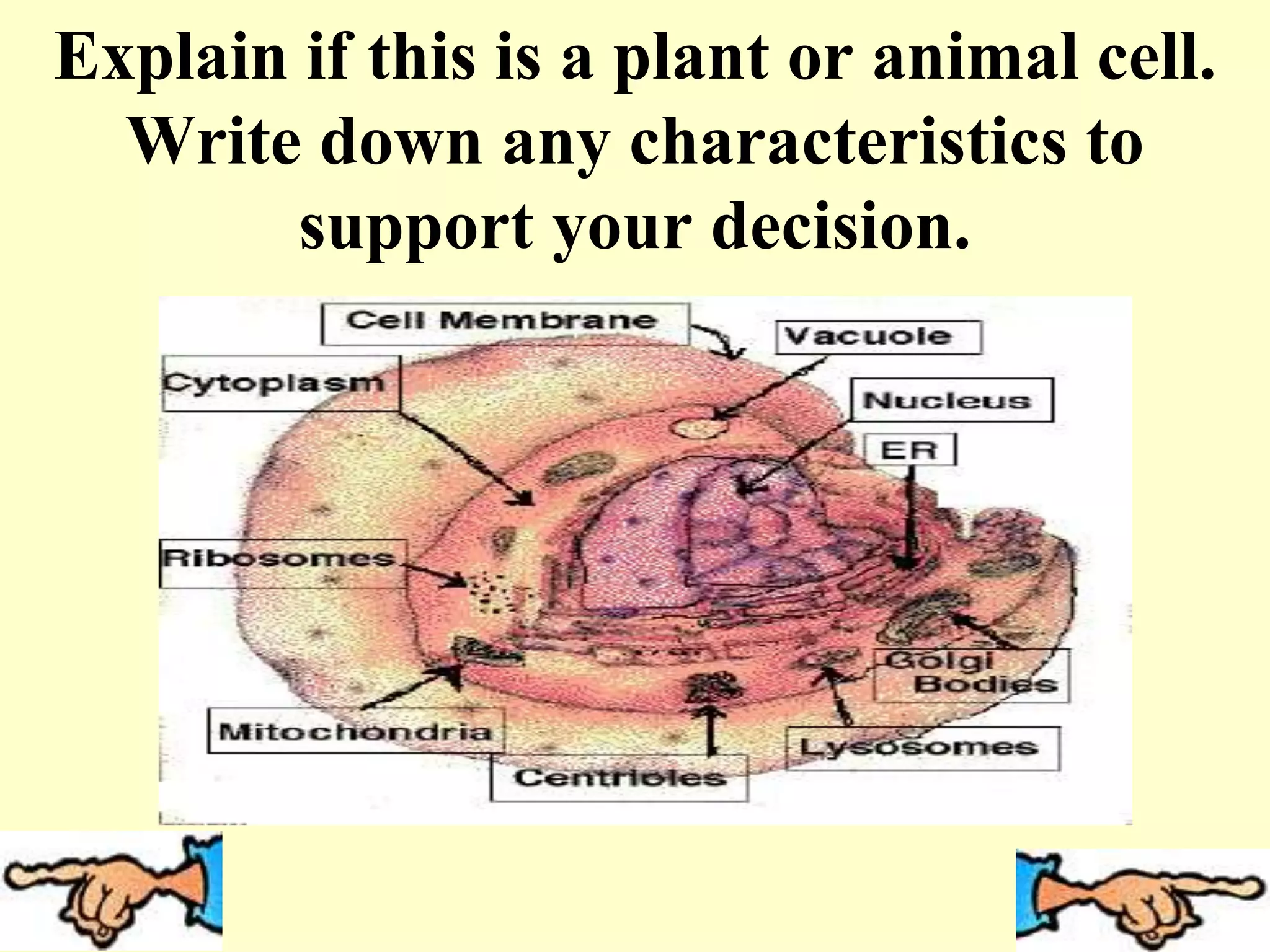 Explain if this is a plant or animal cell. Write down any characteristics to support your decision.

Cell Membrane
Vacuole
Cytoplasm
Nucleus
ER
Ribosomes
Golgi Bodies
Mitochondria
Lysosomes
Centrioles